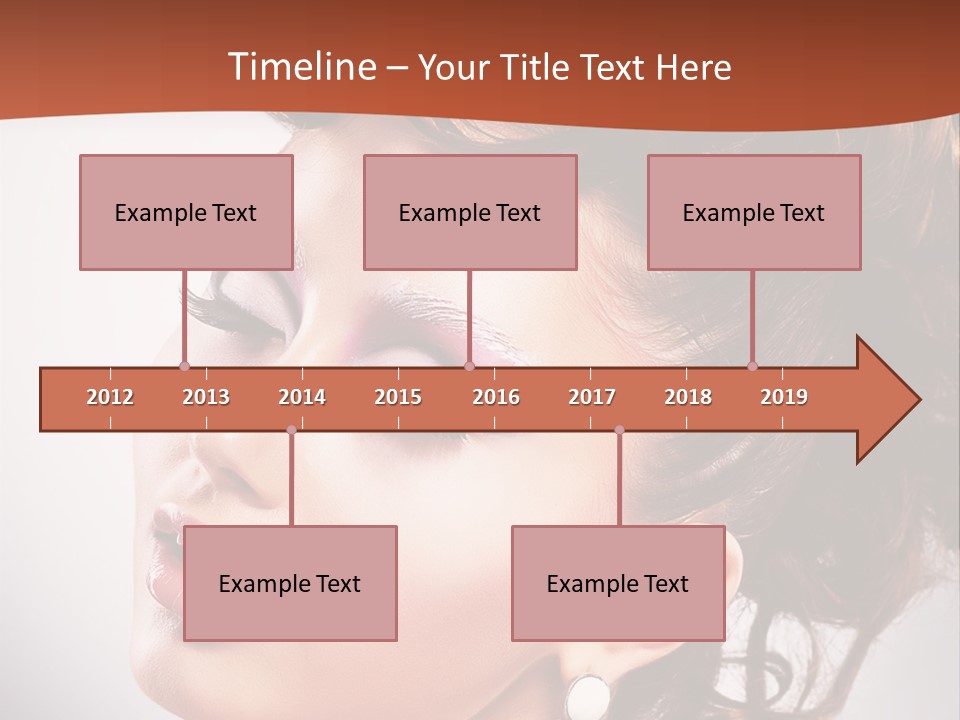 Timeline – Your Title Text Here

Example Text

Example Text

Example Text

2012 2013 2014 2015 2016 2017 2018 2019

Example Text

Example Text